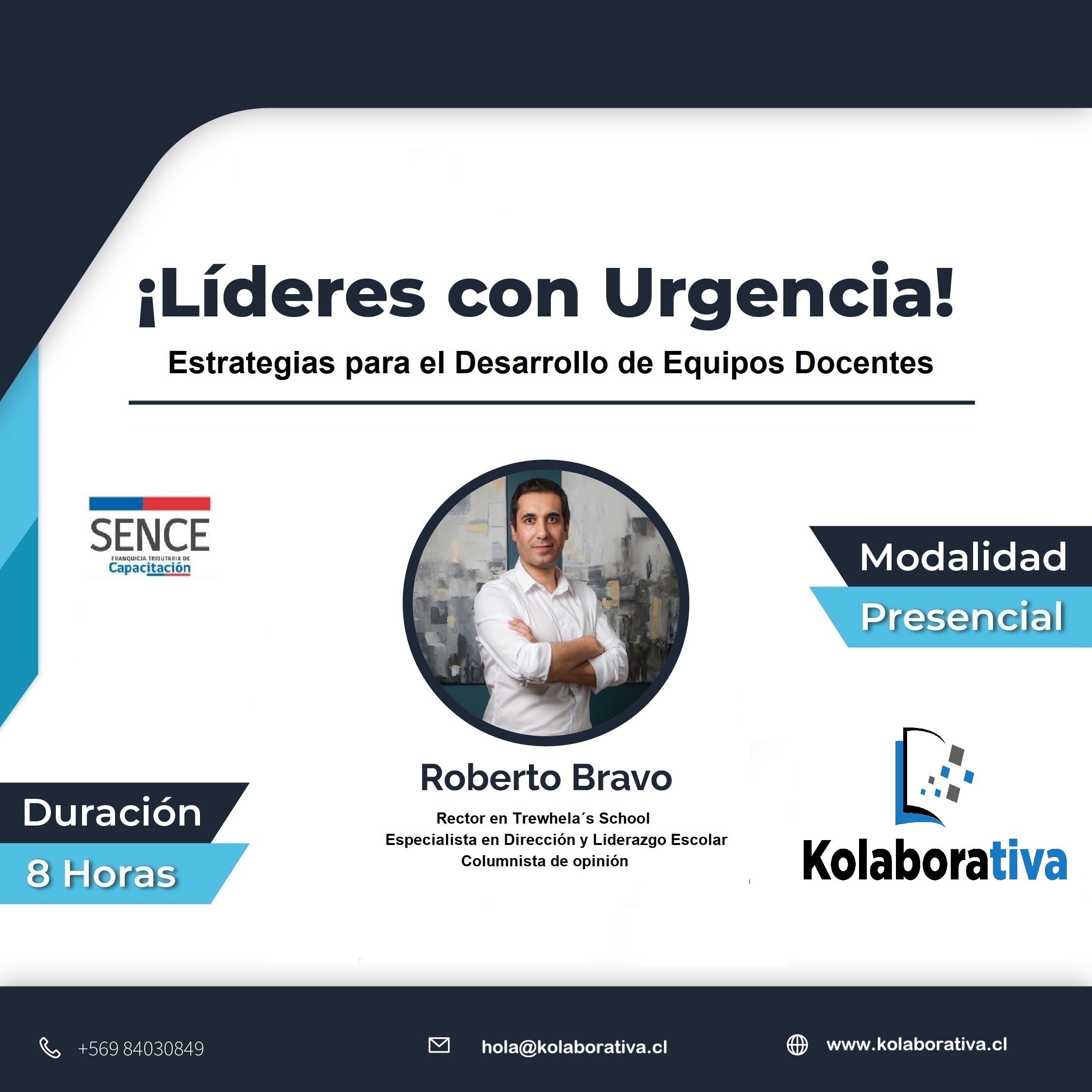 ¡Líderes con Urgencia!

Estrategias para el Desarrollo de Equipos Docentes

SENCE
FRANQUICIA TRIBUTARIA DE
Capacitación

Modalidad
Presencial

Roberto Bravo
Rector en Trewhela´s School
Especialista en Dirección y Liderazgo Escolar
Columnista de opinión

Duración
8 Horas

Kolaborativa

+569 84030849
hola@kolaborativa.cl
www.kolaborativa.cl